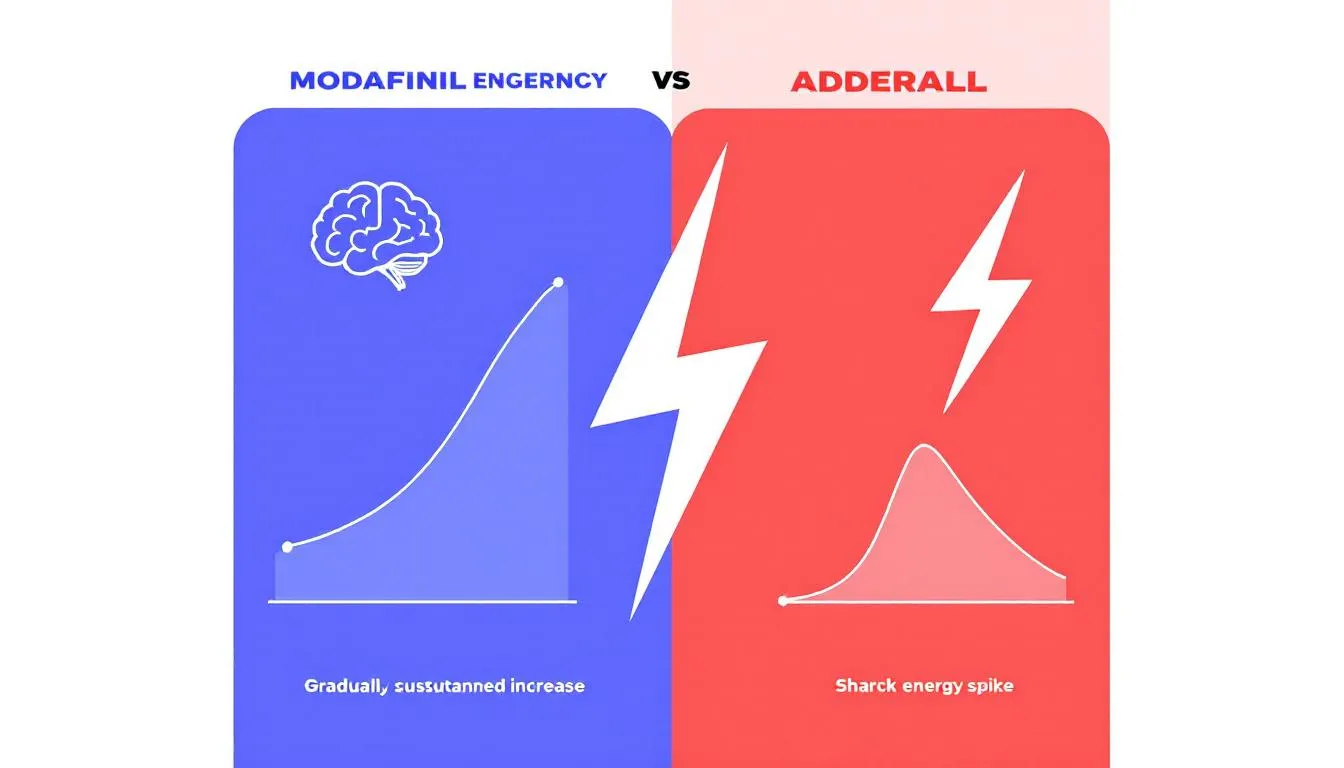 MODAFINIL ENGERNCY VS ADDERALL

Gradually, sussutanned increase

Sharck energy spike